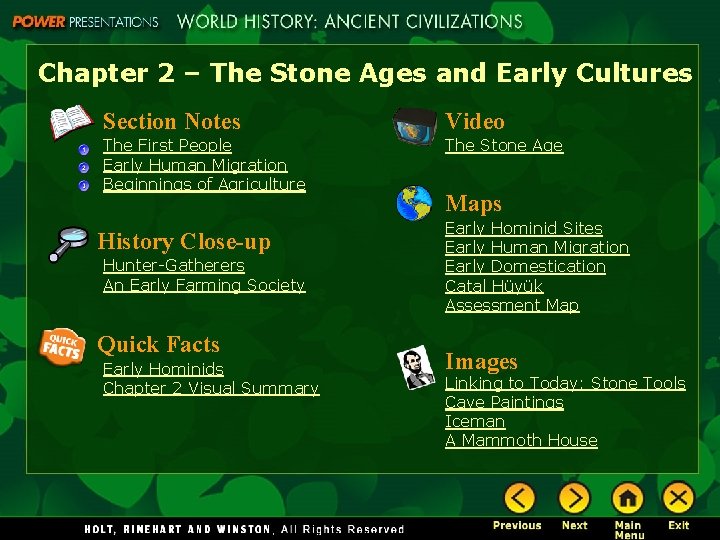 POWER PRESENTATIONS WORLD HISTORY: ANCIENT CIVILIZATIONS

Chapter 2 – The Stone Ages and Early Cultures

Section Notes
1 The First People
2 Early Human Migration
3 Beginnings of Agriculture

History Close-up
Hunter-Gatherers
An Early Farming Society

QUICK FACTS
Quick Facts
Early Hominids
Chapter 2 Visual Summary

Video
The Stone Age

Maps
Early Hominid Sites
Early Human Migration
Early Domestication
Catal Hüyük
Assessment Map

Images
Linking to Today: Stone Tools
Cave Paintings
Iceman
A Mammoth House

HOLT, RINEHART AND WINSTON, All Rights Reserved

Previous Next Main Menu Exit